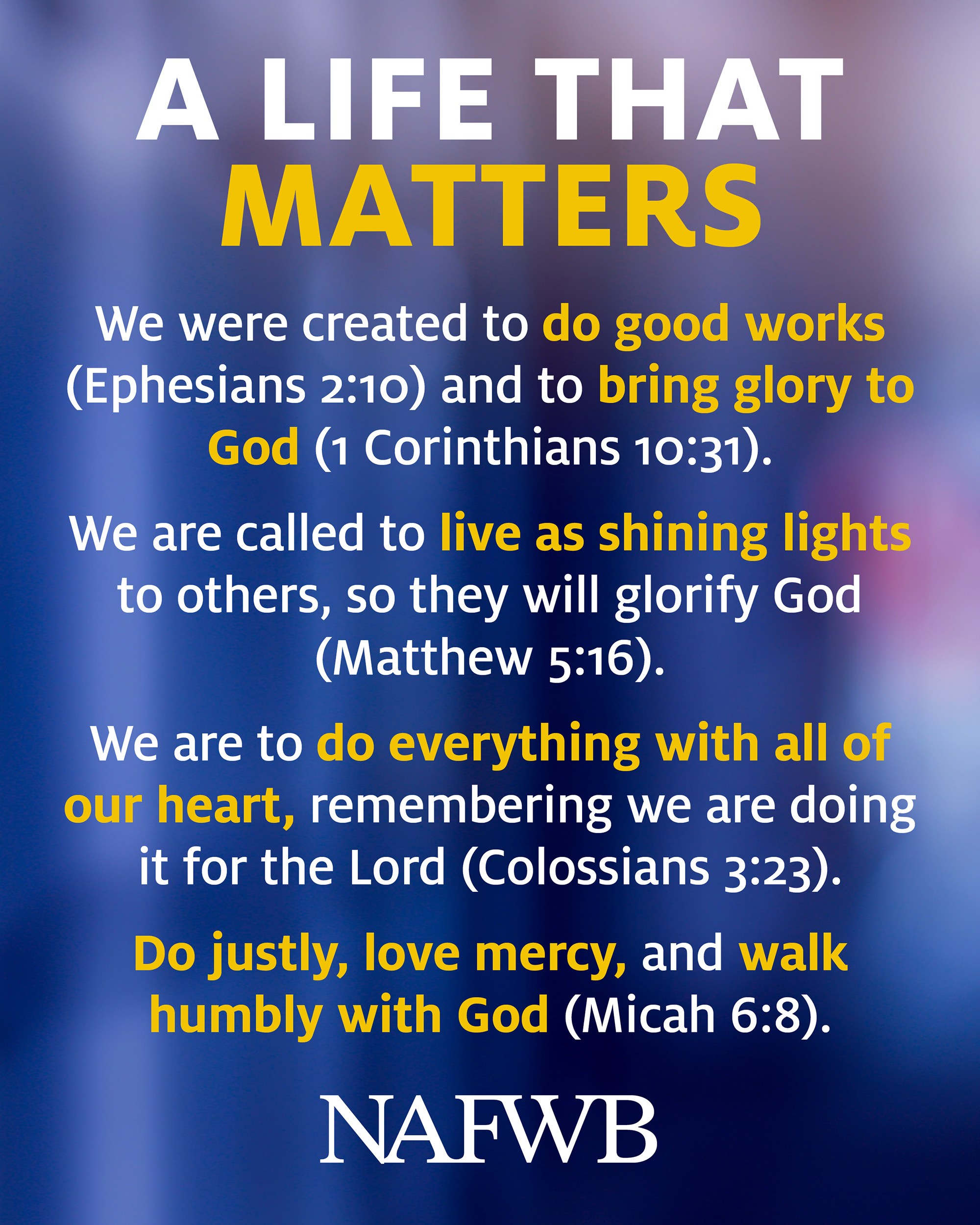 A LIFE THAT MATTERS

We were created to do good works (Ephesians 2:10) and to bring glory to God (1 Corinthians 10:31).

We are called to live as shining lights to others, so they will glorify God (Matthew 5:16).

We are to do everything with all of our heart, remembering we are doing it for the Lord (Colossians 3:23).

Do justly, love mercy, and walk humbly with God (Micah 6:8).

NAFWB